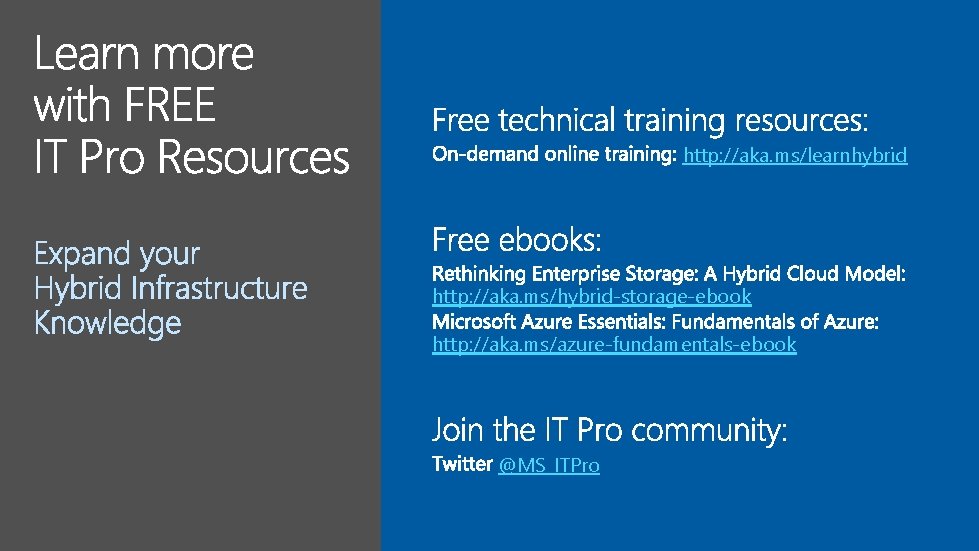 Learn more with FREE IT Pro Resources

Expand your Hybrid Infrastructure Knowledge

Free technical training resources:
On-demand online training: http://aka.ms/learnhybrid

Free ebooks:
Rethinking Enterprise Storage: A Hybrid Cloud Model: http://aka.ms/hybrid-storage-ebook
Microsoft Azure Essentials: Fundamentals of Azure: http://aka.ms/azure-fundamentals-ebook

Join the IT Pro community:
Twitter @MS_ITPro